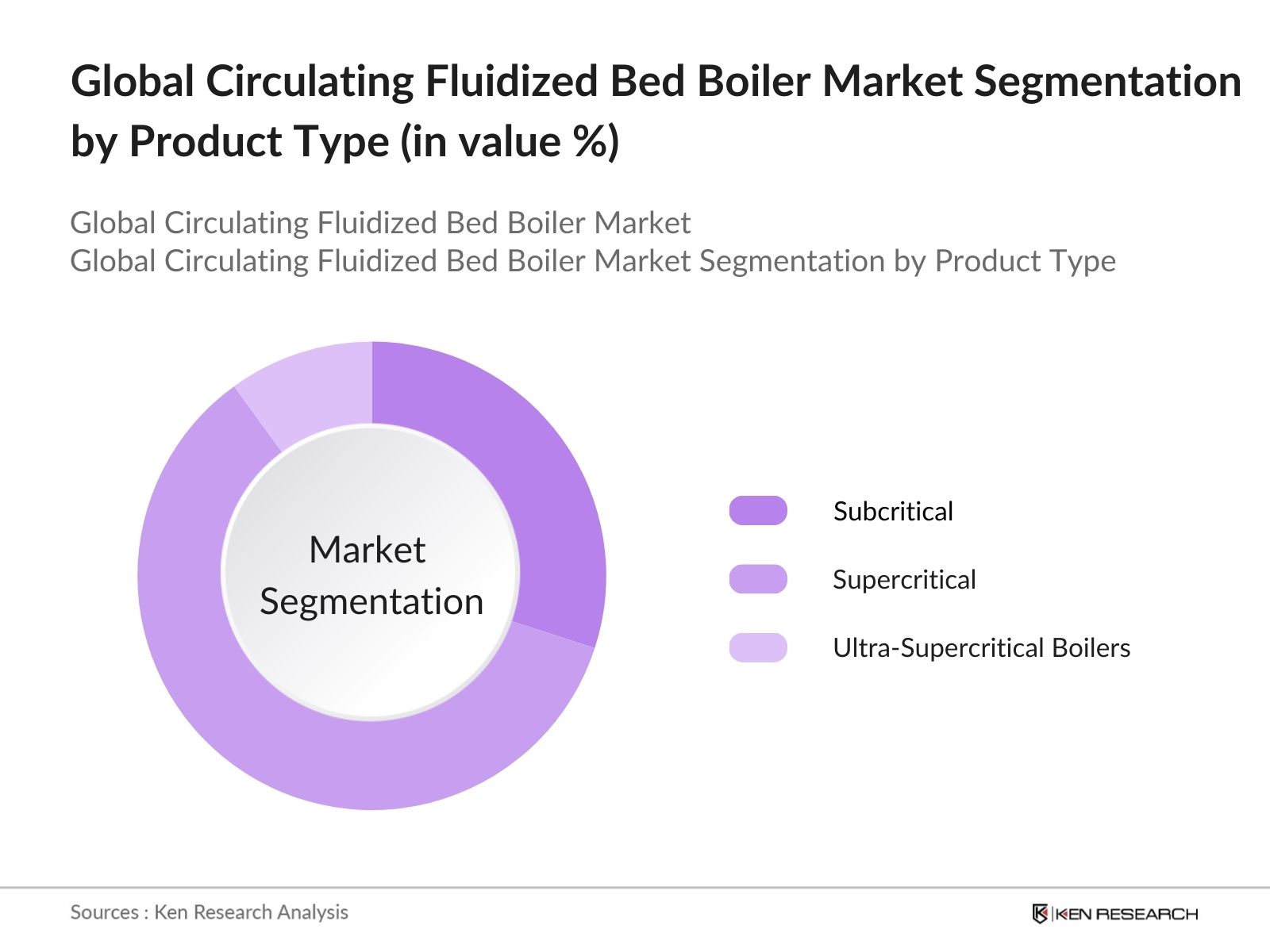 Global Circulating Fluidized Bed Boiler Market Segmentation by Product Type (in value %)

Global Circulating Fluidized Bed Boiler Market
Global Circulating Fluidized Bed Boiler Market Segmentation by Product Type

Market Segmentation

Subcritical
Supercritical
Ultra-Supercritical Boilers

Sources : Ken Research Analysis

KEN RESEARCH